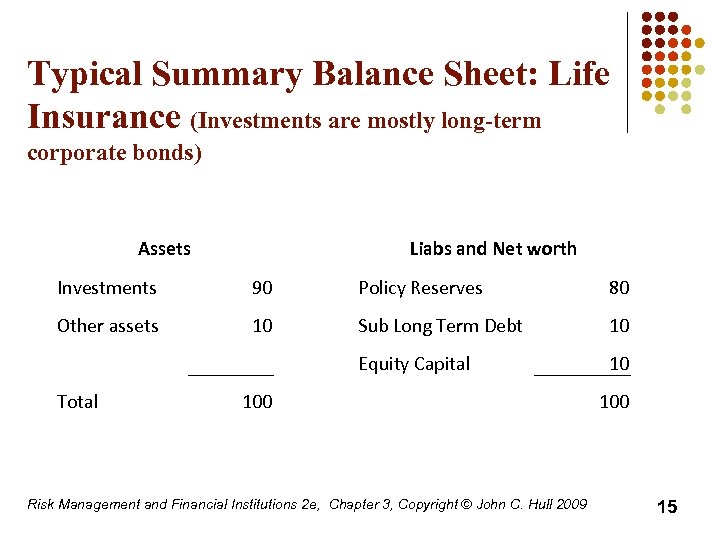 Typical Summary Balance Sheet: Life Insurance (Investments are mostly long-term corporate bonds)

| Assets | | Liabs and Net worth | |
|---|---|---|---|
| Investments | 90 | Policy Reserves | 80 |
| Other assets | 10 | Sub Long Term Debt | 10 |
| | | Equity Capital | 10 |
| Total | 100 | | 100 |

Risk Management and Financial Institutions 2e, Chapter 3, Copyright © John C. Hull 2009

15